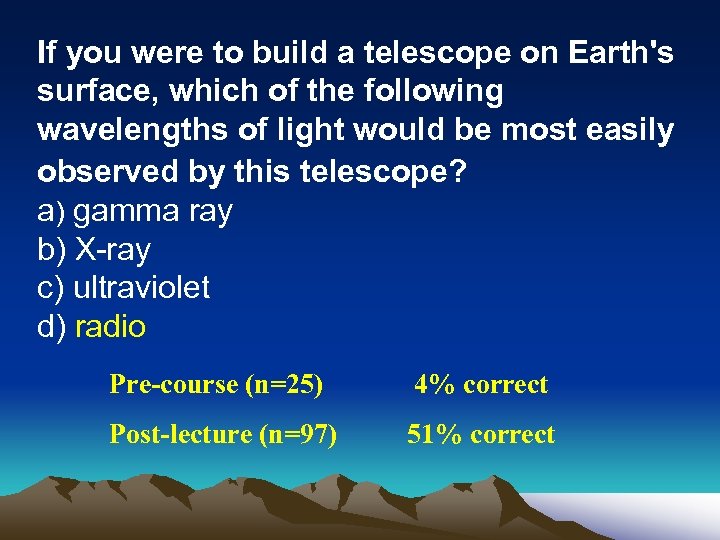 If you were to build a telescope on Earth's surface, which of the following wavelengths of light would be most easily observed by this telescope?
a) gamma ray
b) X-ray
c) ultraviolet
d) radio

Pre-course (n=25) 4% correct

Post-lecture (n=97) 51% correct